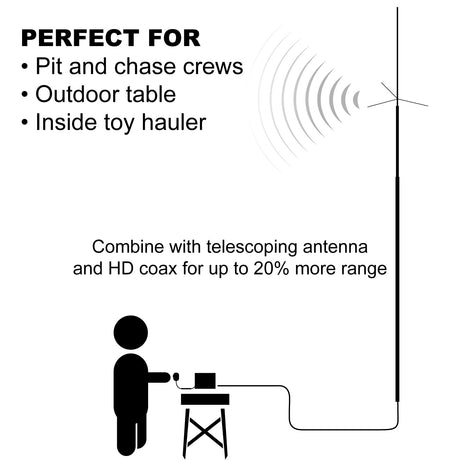 PERFECT FOR
• Pit and chase crews
• Outdoor table
• Inside toy hauler

Combine with telescoping antenna and HD coax for up to 20% more range